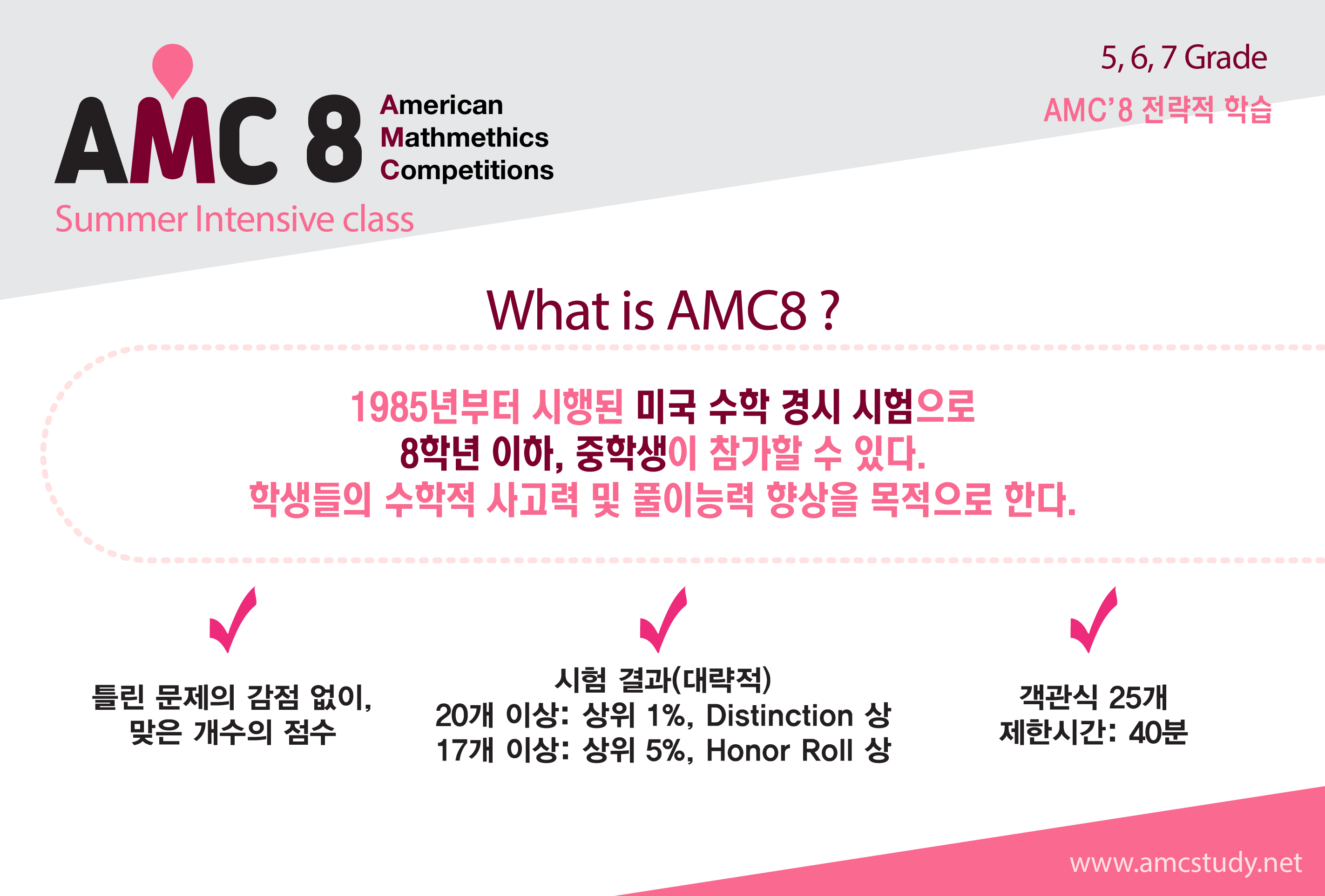 AMC 8 American Mathmethics Competitions

Summer Intensive class

5, 6, 7 Grade

AMC'8 전략적 학습

What is AMC8 ?

1985년부터 시행된 미국 수학 경시 시험으로
8학년 이하, 중학생이 참가할 수 있다.
학생들의 수학적 사고력 및 풀이능력 향상을 목적으로 한다.

틀린 문제의 감점 없이,
맞은 개수의 점수

시험 결과(대략적)
20개 이상: 상위 1%, Distinction 상
17개 이상: 상위 5%, Honor Roll 상

객관식 25개
제한시간: 40분

www.amcstudy.net